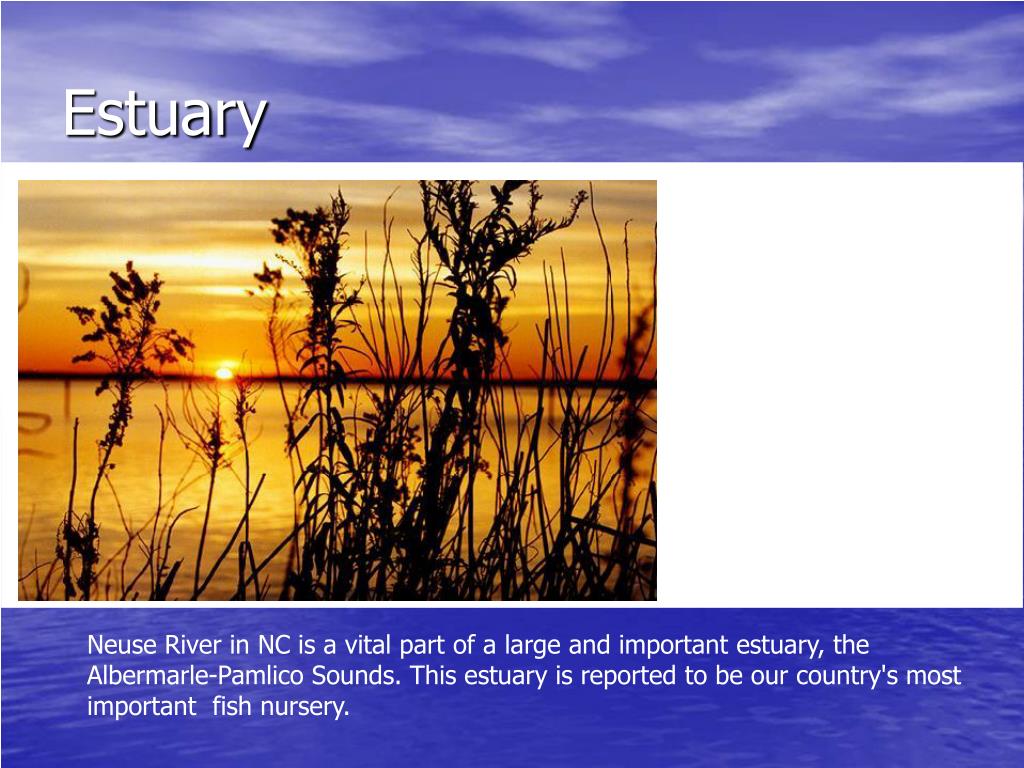 Estuary

Neuse River in NC is a vital part of a large and important estuary, the Albermarle-Pamlico Sounds. This estuary is reported to be our country's most important  fish nursery.